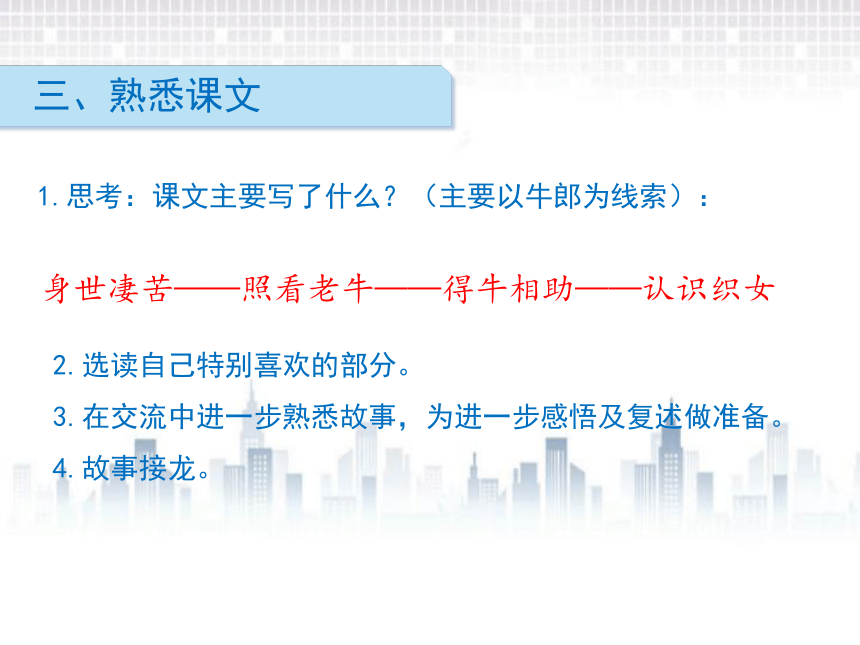 三、熟悉课文

1. 思考：课文主要写了什么？（主要以牛郎为线索）：

身世凄苦——照看老牛——得牛相助——认识织女

2. 选读自己特别喜欢的部分。

3. 在交流中进一步熟悉故事，为进一步感悟及复述做准备。

4. 故事接龙。